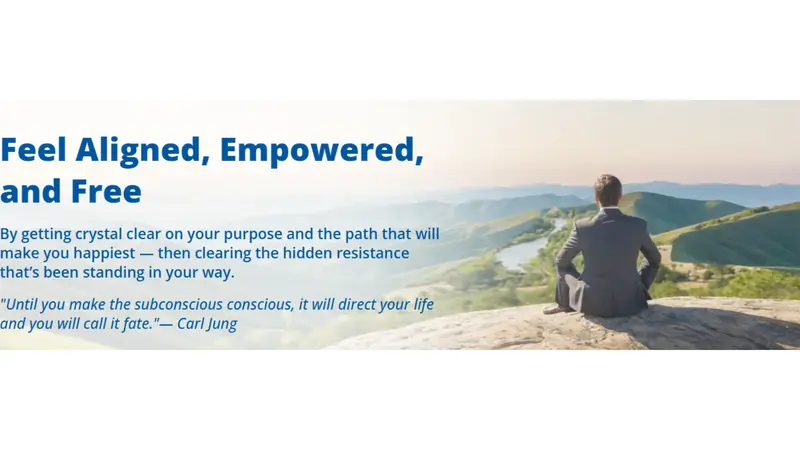 Feel Aligned, Empowered, and Free

By getting crystal clear on your purpose and the path that will make you happiest — then clearing the hidden resistance that's been standing in your way.

"Until you make the subconscious conscious, it will direct your life and you will call it fate."— Carl Jung